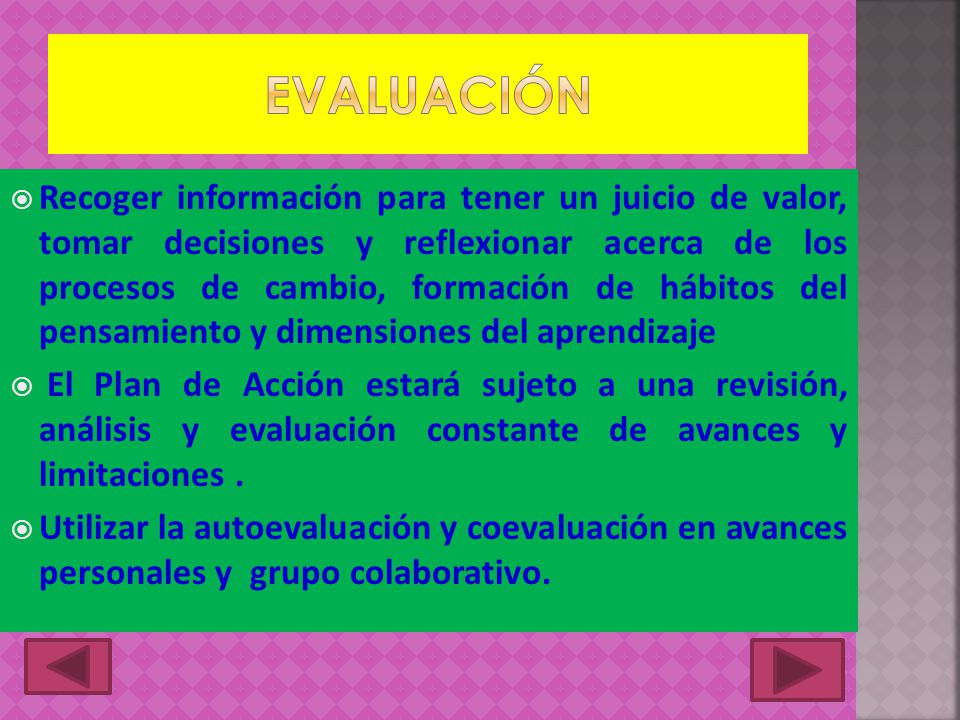 EVALUACIÓN

Recoger información para tener un juicio de valor, tomar decisiones y reflexionar acerca de los procesos de cambio, formación de hábitos del pensamiento y dimensiones del aprendizaje

El Plan de Acción estará sujeto a una revisión, análisis y evaluación constante de avances y limitaciones .

Utilizar la autoevaluación y coevaluación en avances personales y grupo colaborativo.